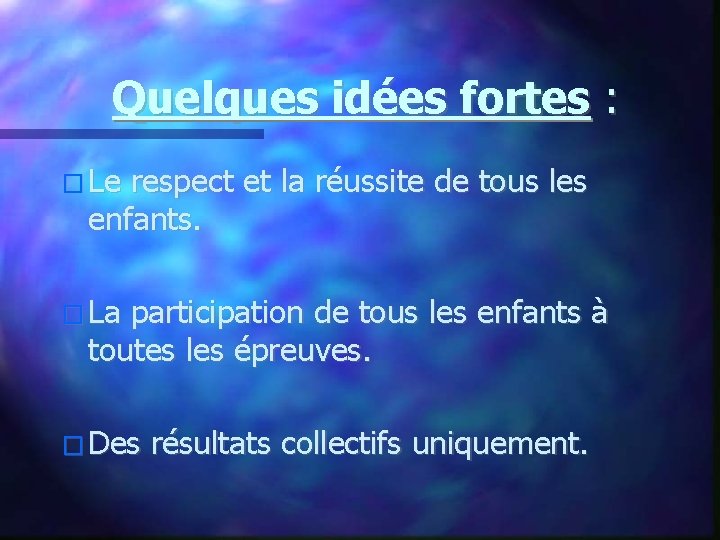 Quelques idées fortes :

Le respect et la réussite de tous les enfants.

La participation de tous les enfants à toutes les épreuves.

Des résultats collectifs uniquement.